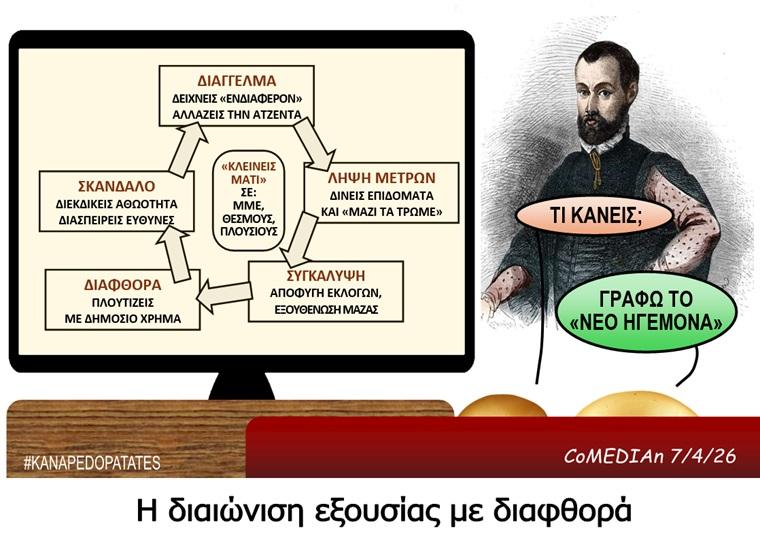 ΔΙΑΓΓΕΛΜΑ
ΔΕΙΧΝΕΙΣ «ΕΝΔΙΑΦΕΡΟΝ»
ΑΛΛΑΖΕΙΣ ΤΗΝ ΑΤΖΕΝΤΑ

ΛΗΨΗ ΜΕΤΡΩΝ
ΔΙΝΕΙΣ ΕΠΙΔΟΜΑΤΑ
ΚΑΙ «ΜΑΖΙ ΤΑ ΤΡΩΜΕ»

ΣΥΓΚΑΛΥΨΗ
ΑΠΟΦΥΓΗ ΕΚΛΟΓΩΝ,
ΕΞΟΥΘΕΝΩΣΗ ΜΑΖΑΣ

ΔΙΑΦΘΟΡΑ
ΠΛΟΥΤΙΖΕΙΣ
ΜΕ ΔΗΜΟΣΙΟ ΧΡΗΜΑ

ΣΚΑΝΔΑΛΟ
ΔΙΕΚΔΙΚΕΙΣ ΑΘΩΟΤΗΤΑ
ΔΙΑΣΠΕΙΡΕΙΣ ΕΥΘΥΝΕΣ

«ΚΛΕΙΝΕΙΣ ΜΑΤΙ» ΣΕ: ΜΜΕ, ΘΕΣΜΟΥΣ, ΠΛΟΥΣΙΟΥΣ

ΤΙ ΚΑΝΕΙΣ;

ΓΡΑΦΩ ΤΟ «ΝΕΟ ΗΓΕΜΟΝΑ»

#KANAPEDOPATATES

CoMEDIAn 7/4/26

Η διαιώνιση εξουσίας με διαφθορά